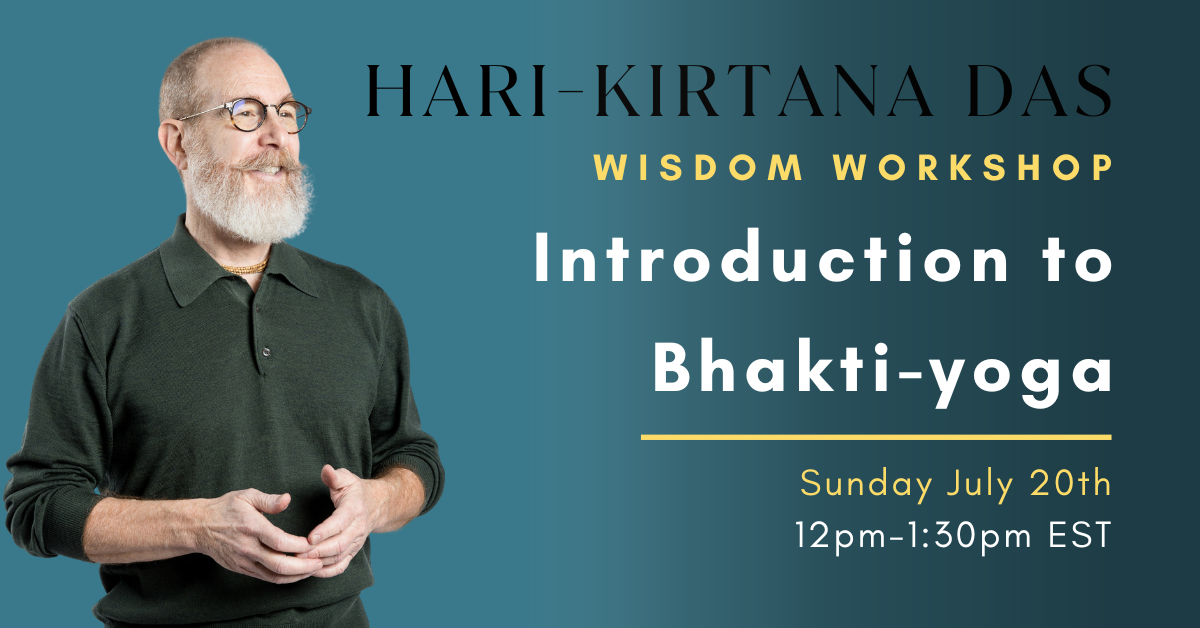 HARI-KIRTANA DAS
WISDOM WORKSHOP
Introduction to Bhakti-yoga

Sunday July 20th
12pm-1:30pm EST